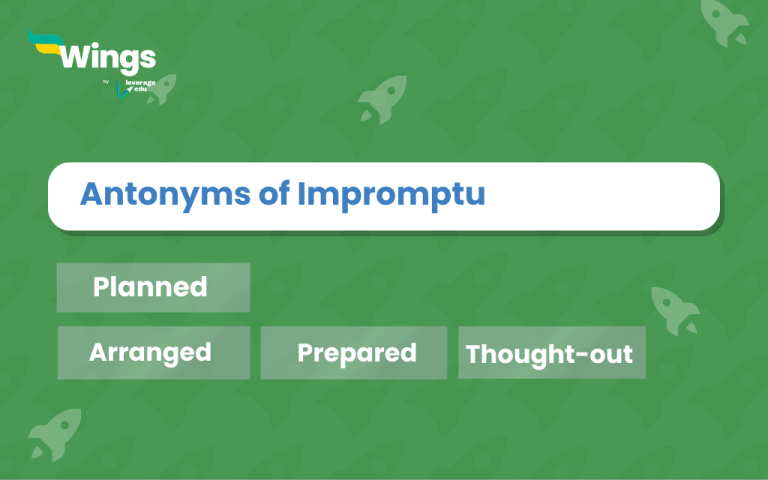 Wings
by leverage edu

Antonyms of Impromptu

Planned

Arranged

Prepared

Thought-out